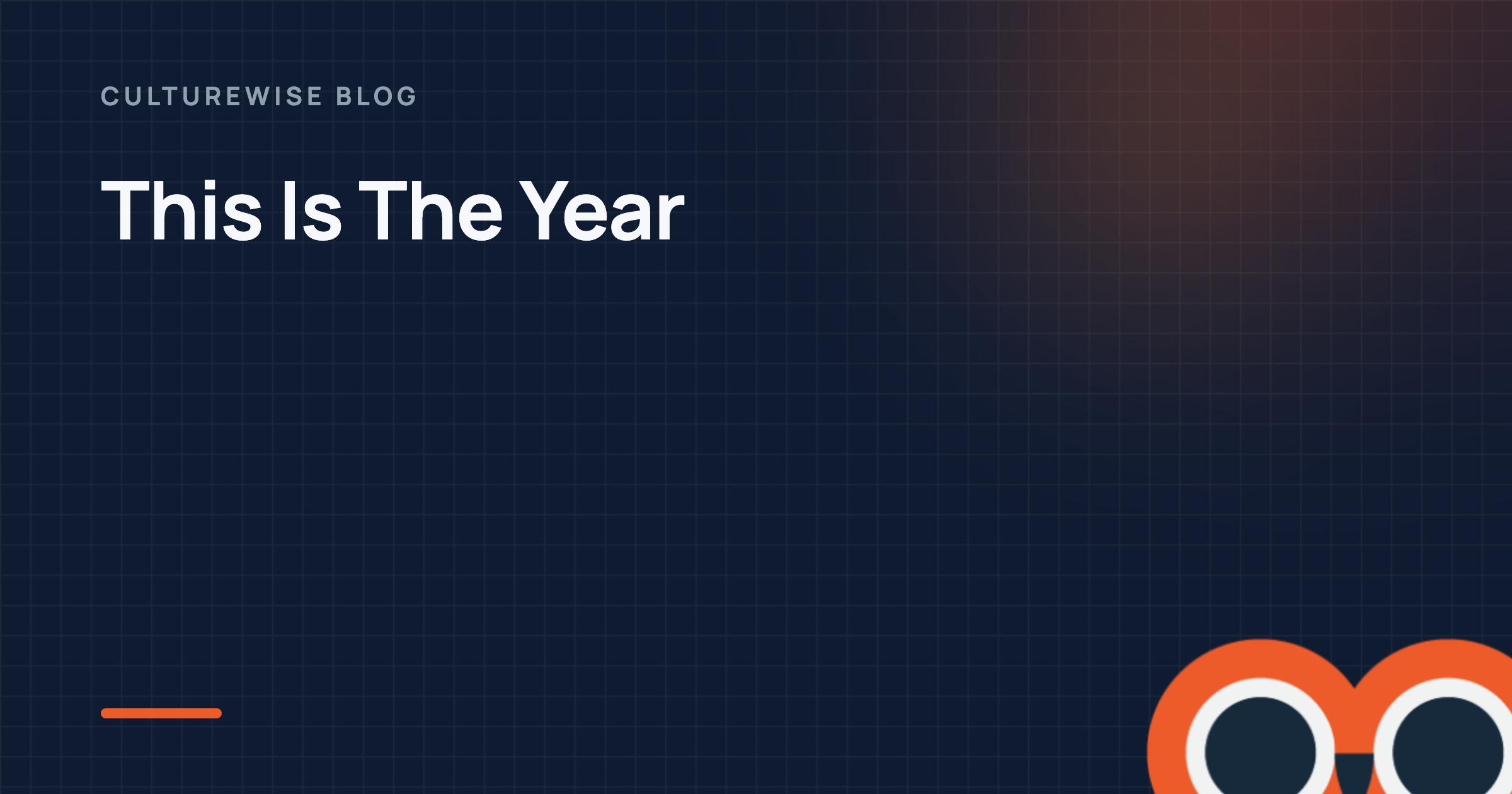 CULTUREWISE BLOG

This Is The Year